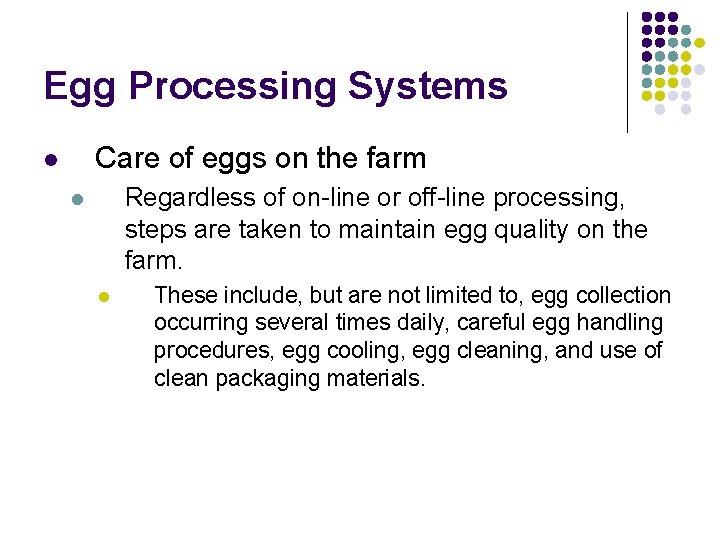 Egg Processing Systems

- Care of eggs on the farm
  - Regardless of on-line or off-line processing, steps are taken to maintain egg quality on the farm.
    - These include, but are not limited to, egg collection occurring several times daily, careful egg handling procedures, egg cooling, egg cleaning, and use of clean packaging materials.